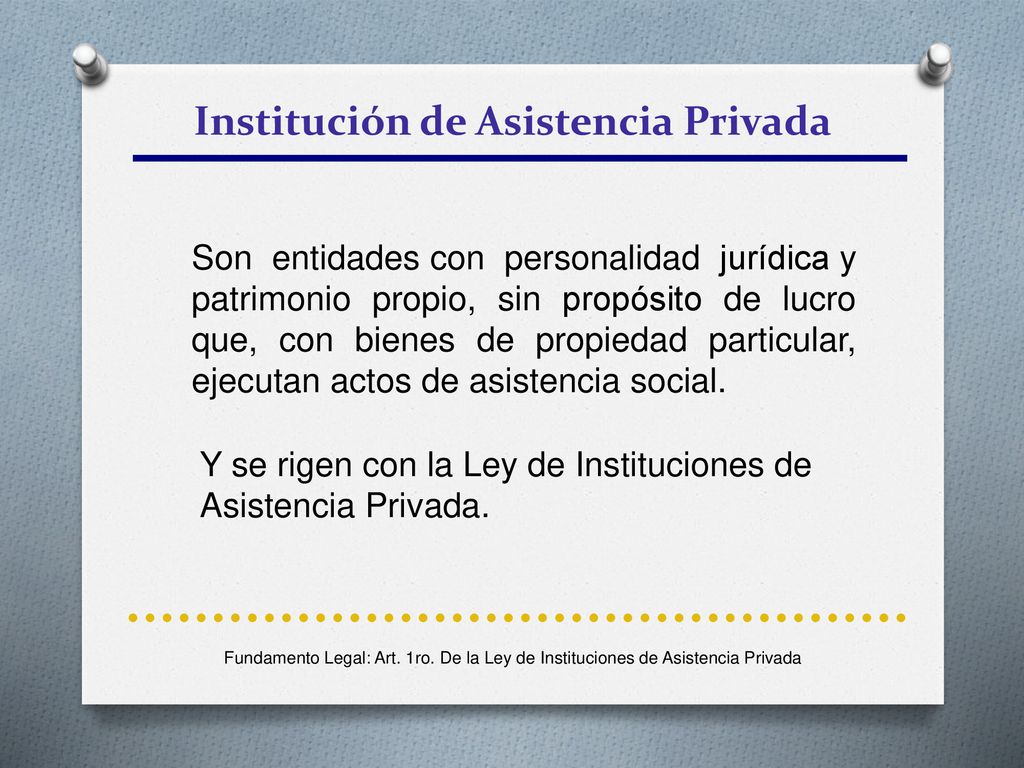 Institución de Asistencia Privada

Son entidades con personalidad jurídica y patrimonio propio, sin propósito de lucro que, con bienes de propiedad particular, ejecutan actos de asistencia social.

Y se rigen con la Ley de Instituciones de Asistencia Privada.

Fundamento Legal: Art. 1ro. De la Ley de Instituciones de Asistencia Privada